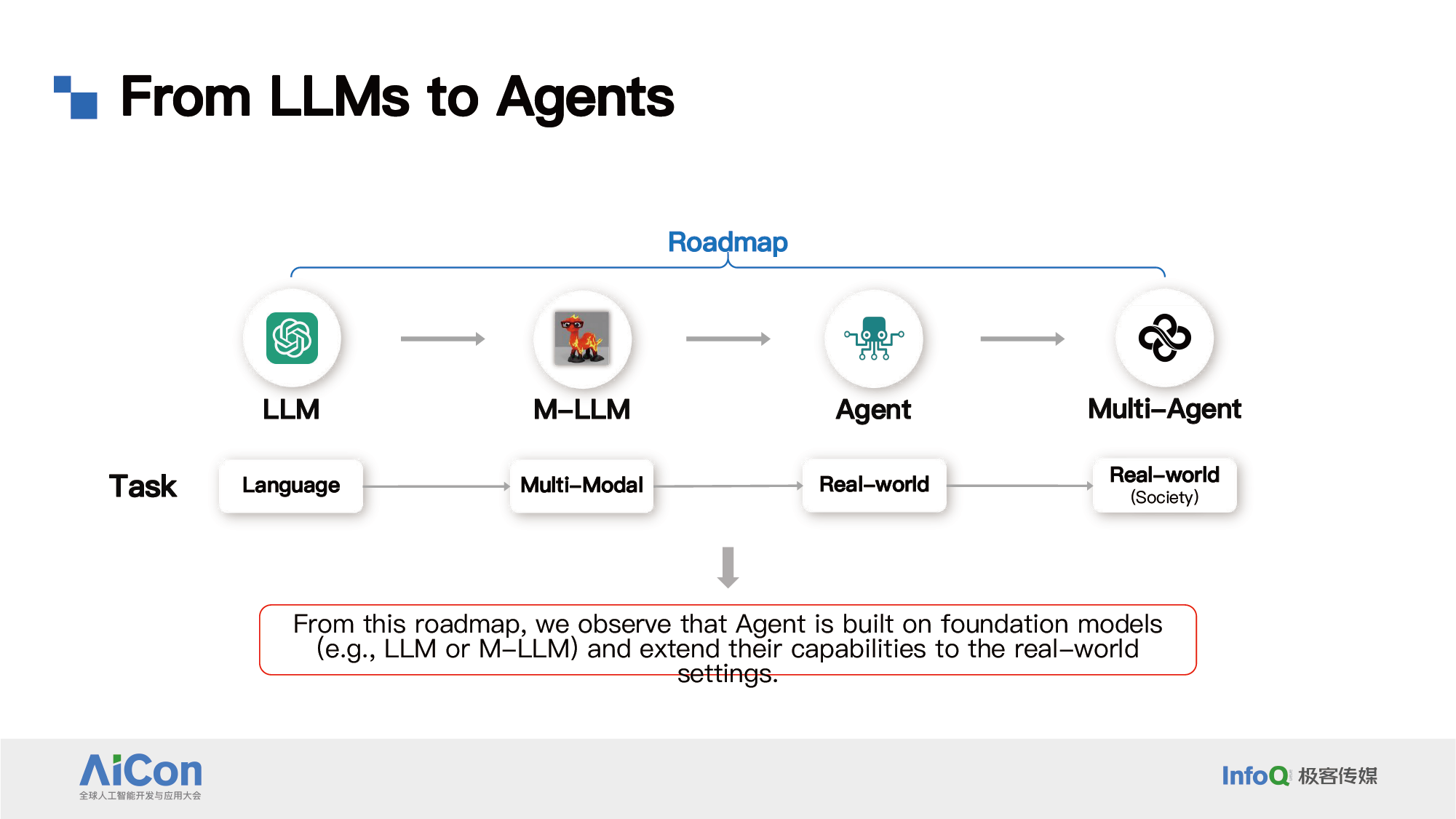 From LLMs to Agents

Roadmap

LLM

M–LLM

Agent

Multi–Agent

Task

Language

Multi–Modal

Real–world

Real–world
(Society)

From this roadmap, we observe that Agent is built on foundation models (e.g., LLM or M–LLM) and extend their capabilities to the real–world settings.

AiCon
全球人工智能开发与应用大会

InfoQ 极客传媒